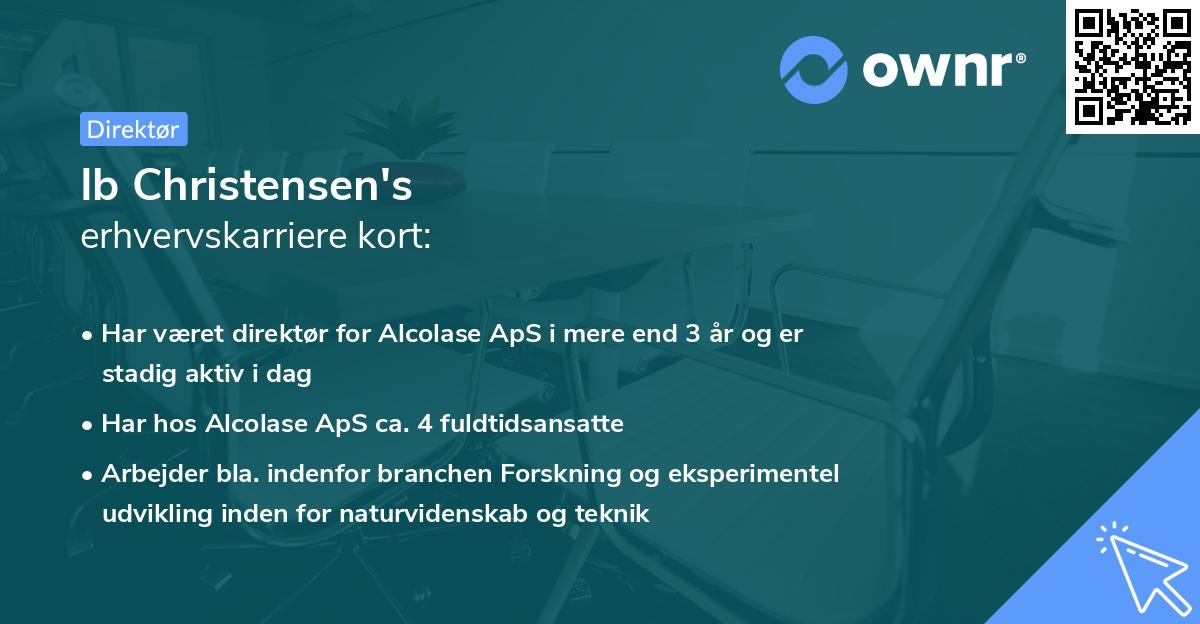 ownr®

Direktør

Ib Christensen's
erhvervskarriere kort:

• Har været direktør for Alcolase ApS i mere end 3 år og er stadig aktiv i dag

• Har hos Alcolase ApS ca. 4 fuldtidsansatte

• Arbejder bla. indenfor branchen Forskning og eksperimentel udvikling inden for naturvidenskab og teknik